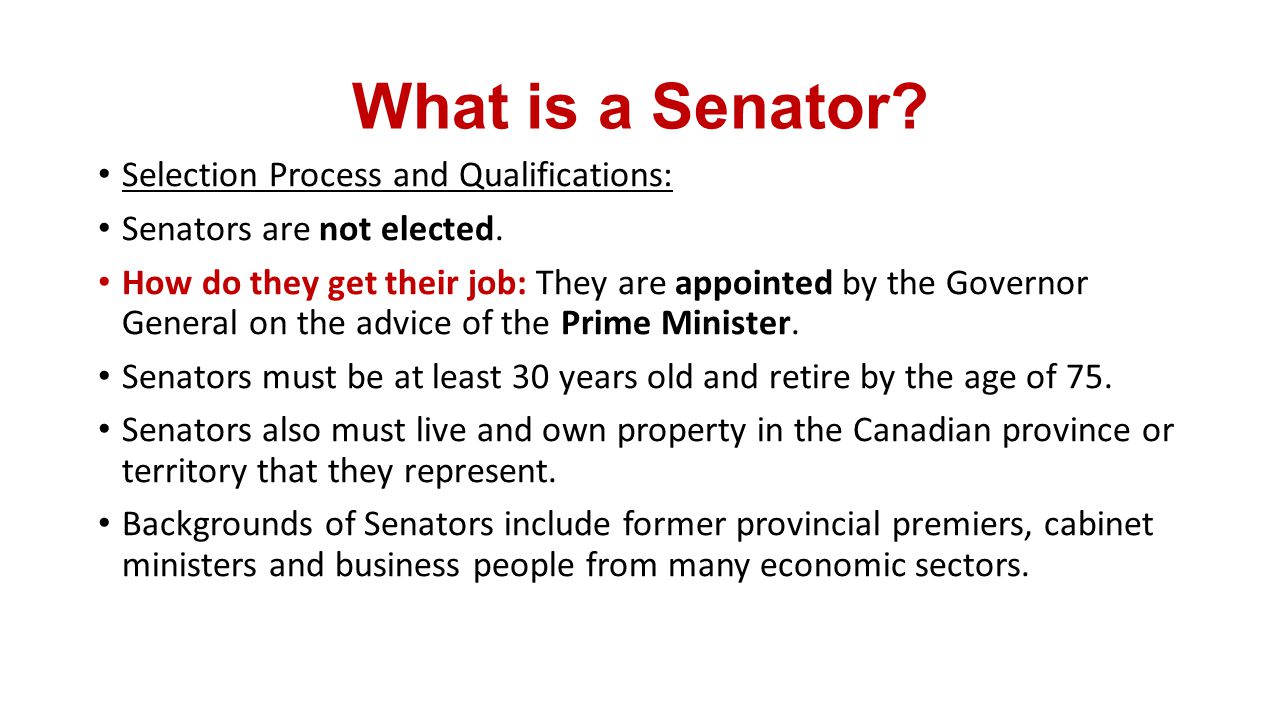 What is a Senator?

• Selection Process and Qualifications:

• Senators are not elected.

• How do they get their job: They are appointed by the Governor General on the advice of the Prime Minister.

• Senators must be at least 30 years old and retire by the age of 75.

• Senators also must live and own property in the Canadian province or territory that they represent.

• Backgrounds of Senators include former provincial premiers, cabinet ministers and business people from many economic sectors.